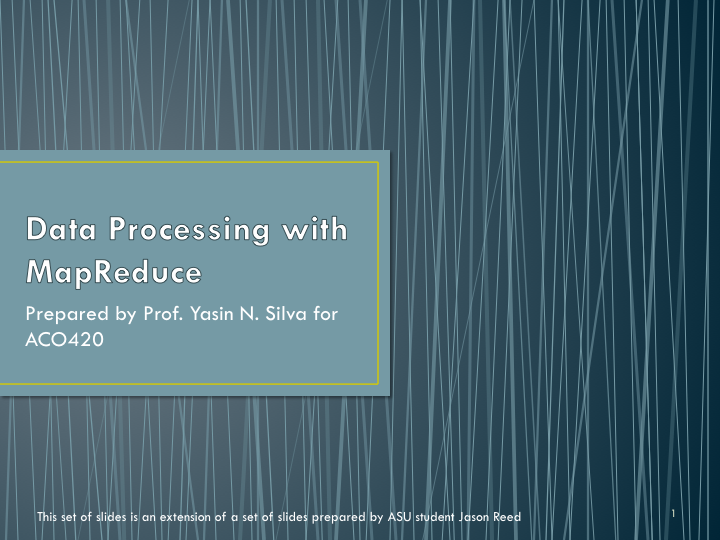 Data Processing with MapReduce

Prepared by Prof. Yasin N. Silva for ACO420

This set of slides is an extension of a set of slides prepared by ASU student Jason Reed

1